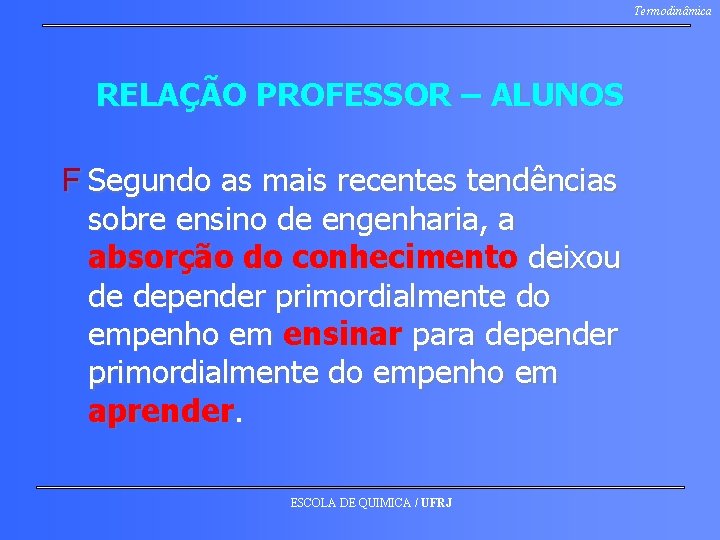 Termodinâmica

RELAÇÃO PROFESSOR – ALUNOS

F Segundo as mais recentes tendências sobre ensino de engenharia, a absorção do conhecimento deixou de depender primordialmente do empenho em ensinar para depender primordialmente do empenho em aprender.

ESCOLA DE QUIMICA / UFRJ